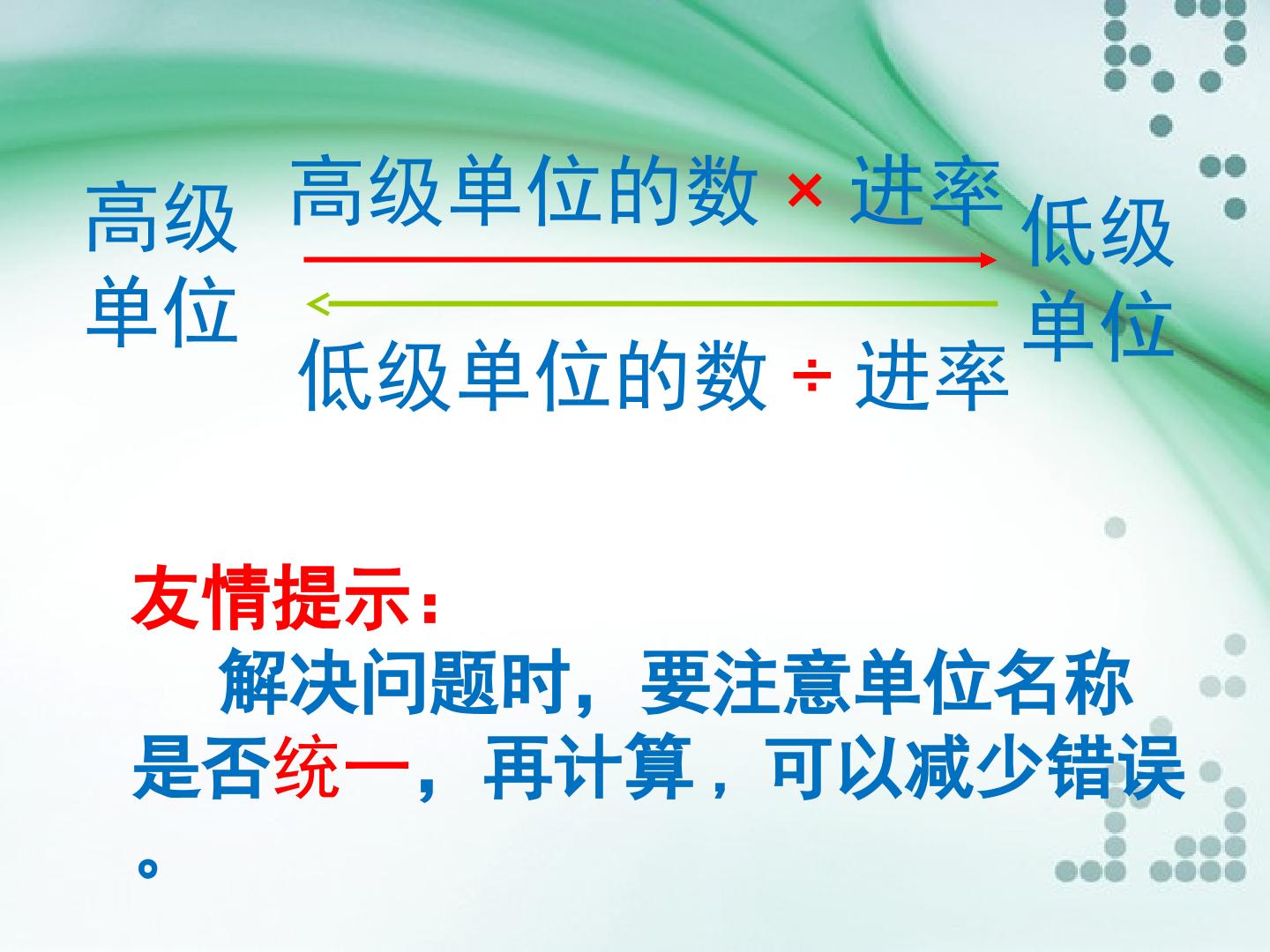 高级单位

高级单位的数 × 进率

低级单位的数 ÷ 进率

低级单位

友情提示：

解决问题时，要注意单位名称是否统一，再计算，可以减少错误。